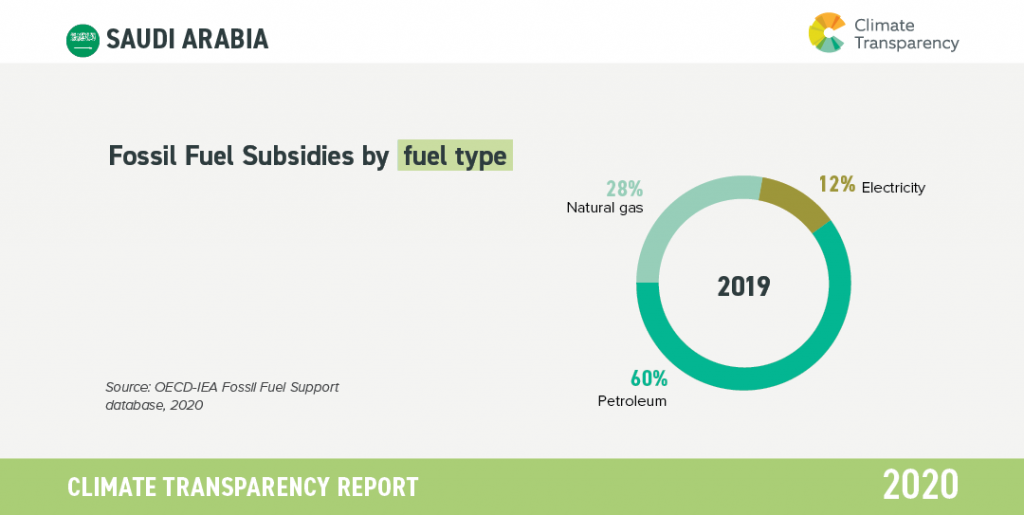 SAUDI ARABIA

Climate Transparency

Fossil Fuel Subsidies by fuel type

28%
Natural gas

12% Electricity

2019

60%
Petroleum

Source: OECD-IEA Fossil Fuel Support database, 2020

CLIMATE TRANSPARENCY REPORT

2020